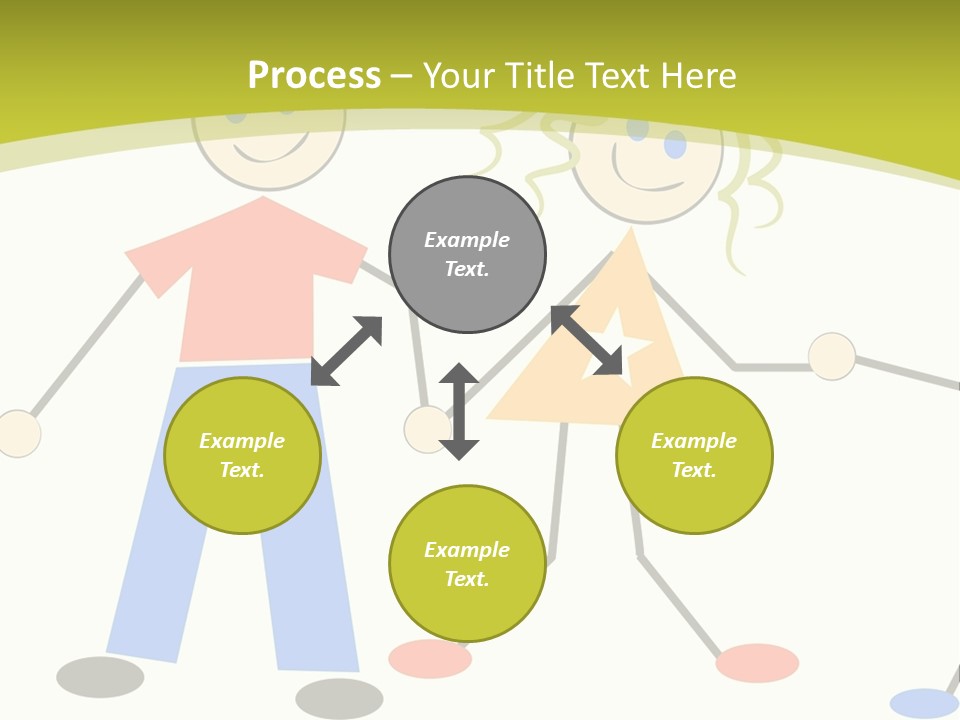 Process – Your Title Text Here

Example Text.

Example Text.

Example Text.

Example Text.